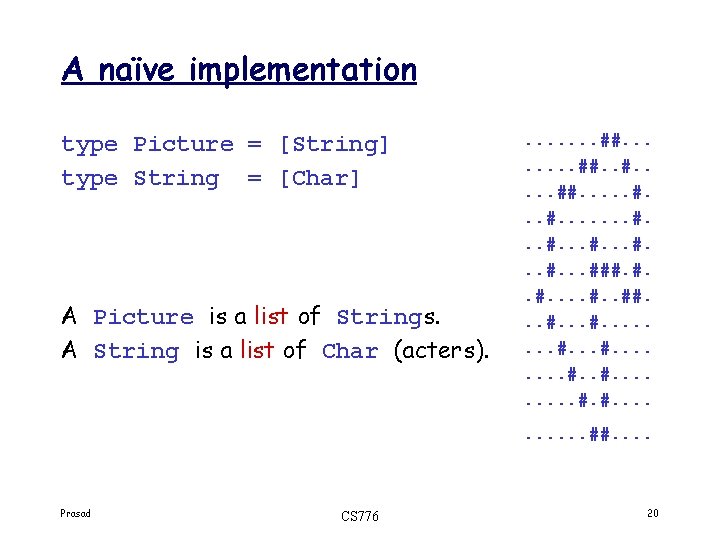 A naïve implementation

type Picture = [String]
type String = [Char]

A Picture is a list of Strings.
A String is a list of Char (acters).

.......##...
.....##..#..
...##.....#.
..#.......#.
..#...#...#.
..#...###.#.
.#....#..##.
..#...#.....
...#...#....
....#..#....
.....#.#....
......##....

Prasad

CS776

20